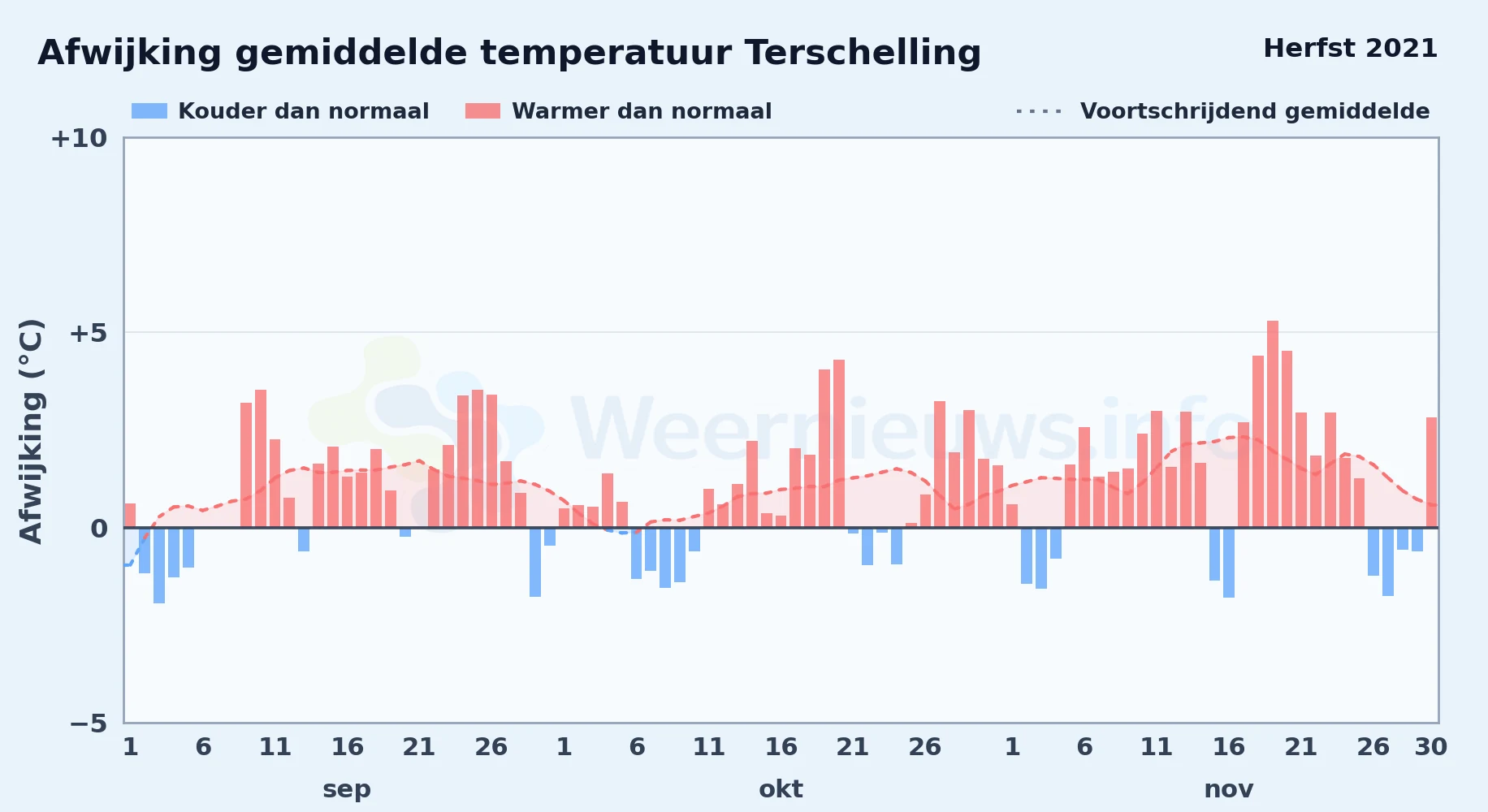 Afwijking gemiddelde temperatuur Terschelling

Herfst 2021

Kouder dan normaal
Warmer dan normaal
Voortschrijdend gemiddelde

Afwijking (°C)

+10
+5
0
−5

Weernieuws.info

1
6
11
16
21
26
1
6
11
16
21
26
1
6
11
16
21
26
30

sep
okt
nov